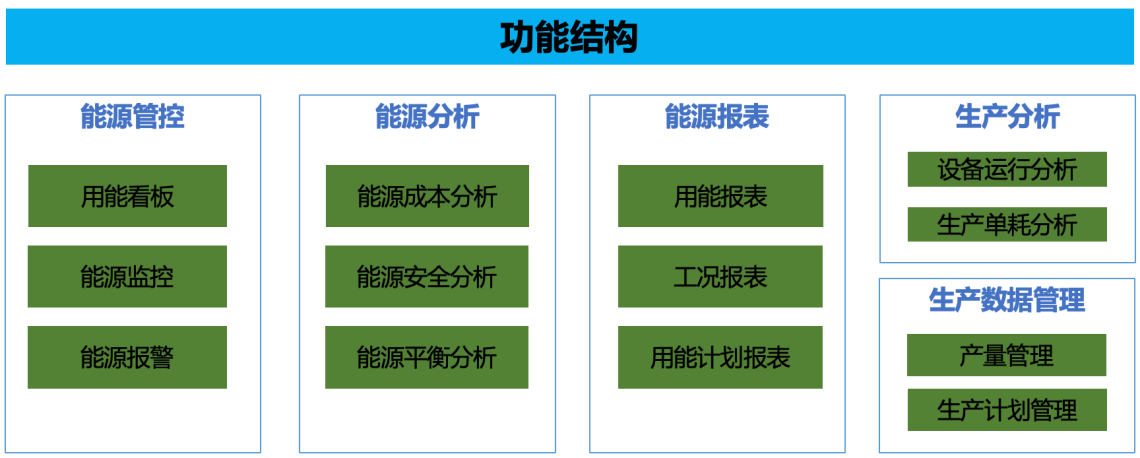 功能结构

能源管控

用能看板

能源监控

能源报警

能源分析

能源成本分析

能源安全分析

能源平衡分析

能源报表

用能报表

工况报表

用能计划报表

生产分析

设备运行分析

生产单耗分析

生产数据管理

产量管理

生产计划管理